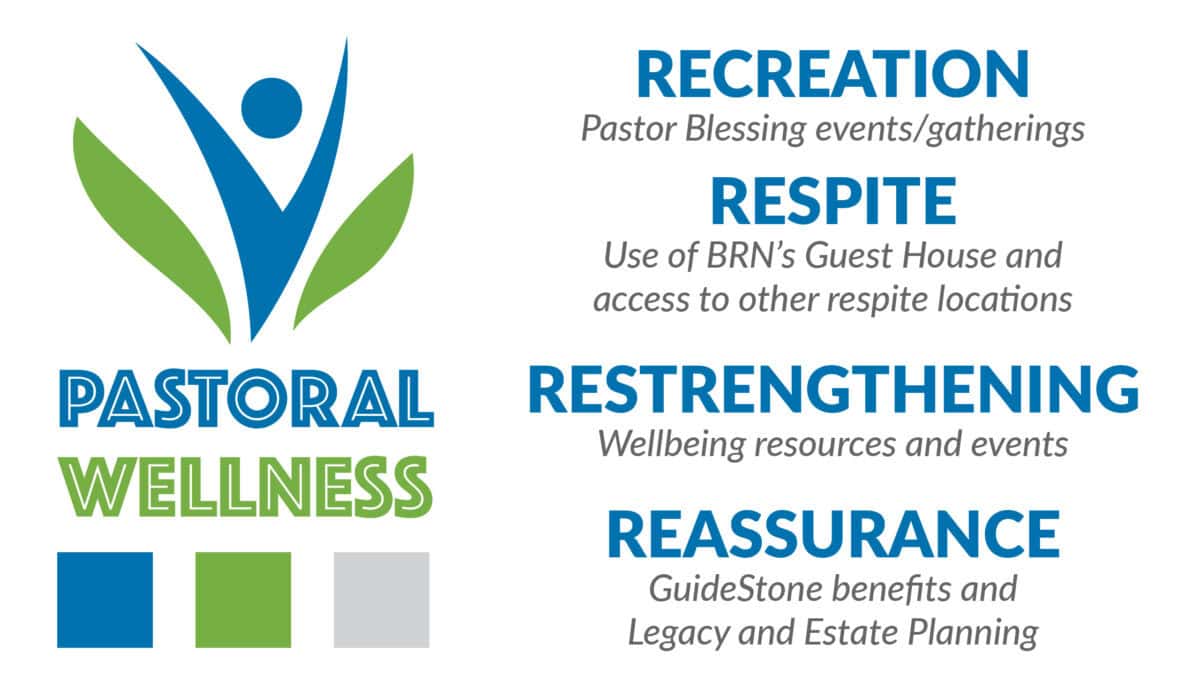 PASTORAL
WELLNESS

RECREATION
Pastor Blessing events/gatherings

RESPITE
Use of BRN's Guest House and access to other respite locations

RESTRENGTHENING
Wellbeing resources and events

REASSURANCE
GuideStone benefits and Legacy and Estate Planning